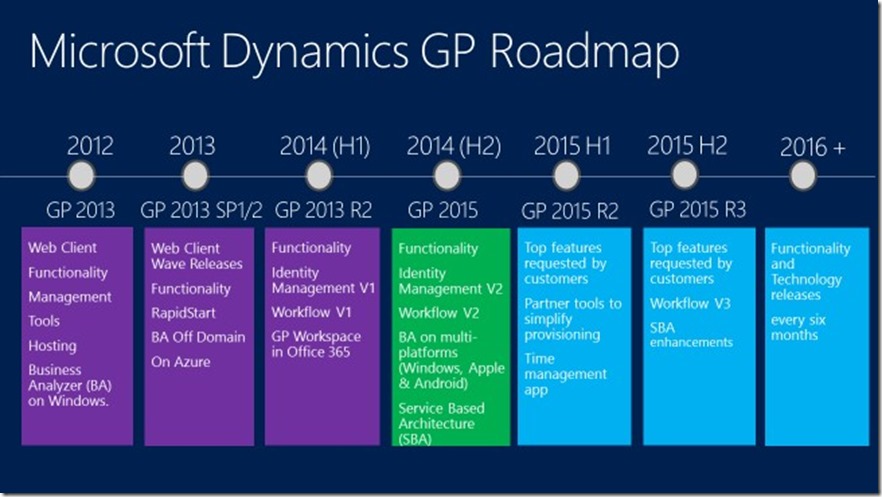 Microsoft Dynamics GP Roadmap

2012

GP 2013

Web Client

Functionality

Management

Tools

Hosting

Business Analyzer (BA) on Windows.

2013

GP 2013 SP1/2

Web Client Wave Releases

Functionality

RapidStart

BA Off Domain

On Azure

2014 (H1)

GP 2013 R2

Functionality

Identity Management V1

Workflow V1

GP Workspace in Office 365

2014 (H2)

GP 2015

Functionality

Identity Management V2

Workflow V2

BA on multi-platforms (Windows, Apple & Android)

Service Based Architecture (SBA)

2015 H1

GP 2015 R2

Top features requested by customers

Partner tools to simplify provisioning

Time management app

2015 H2

GP 2015 R3

Top features requested by customers

Workflow V3

SBA enhancements

2016 +

Functionality and Technology releases

every six months